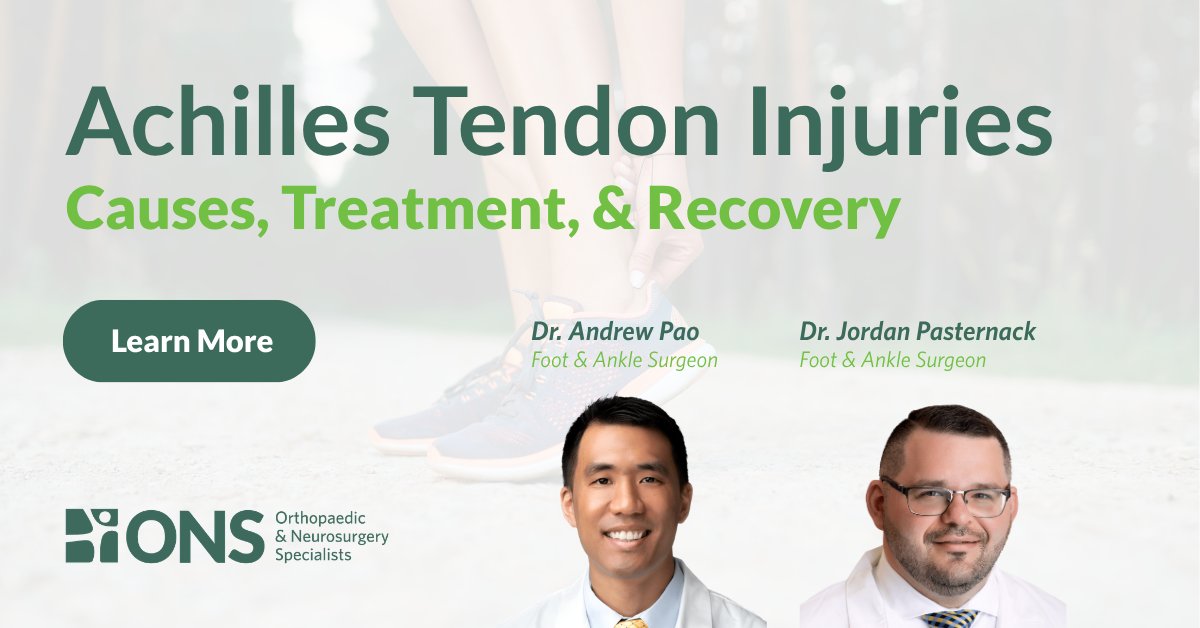 Achilles Tendon Injuries

Causes, Treatment, & Recovery

Learn More

Dr. Andrew Pao
Foot & Ankle Surgeon

Dr. Jordan Pasternack
Foot & Ankle Surgeon

ONS Orthopaedic & Neurosurgery Specialists